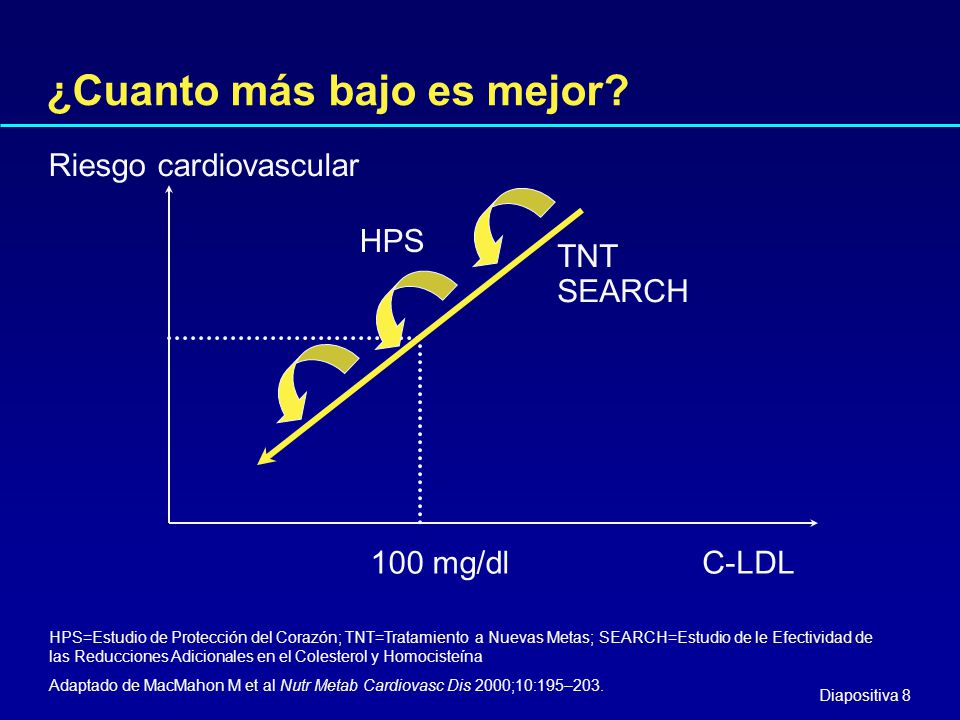 ¿Cuanto más bajo es mejor?

Riesgo cardiovascular

HPS

TNT
SEARCH

100 mg/dl

C-LDL

HPS=Estudio de Protección del Corazón; TNT=Tratamiento a Nuevas Metas; SEARCH=Estudio de le Efectividad de las Reducciones Adicionales en el Colesterol y Homocisteína

Adaptado de MacMahon M et al Nutr Metab Cardiovasc Dis 2000;10:195–203.

Diapositiva 8